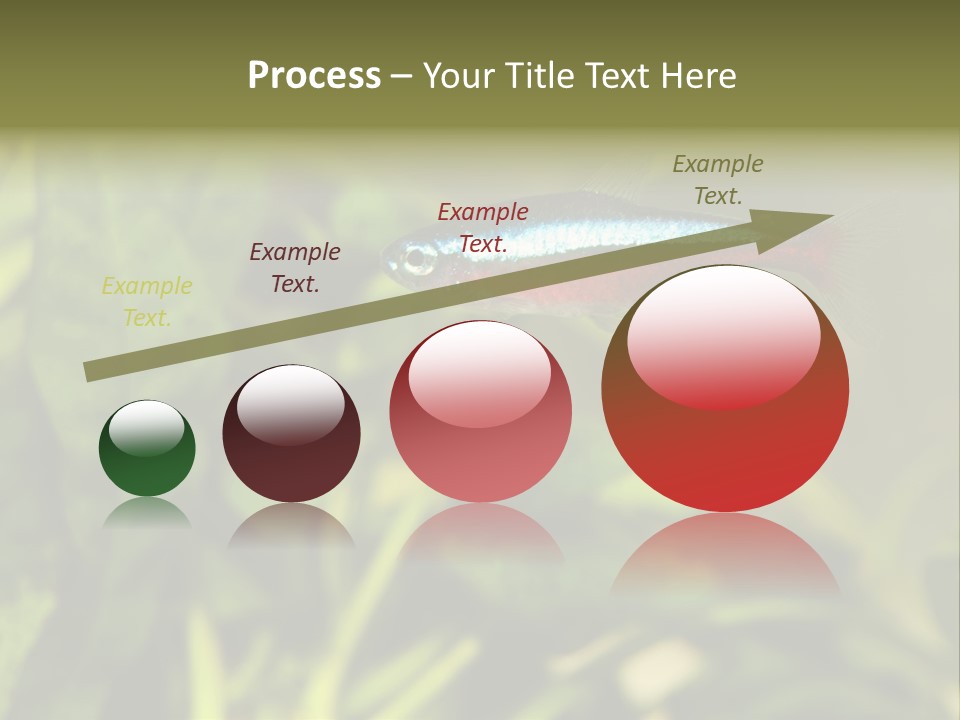 Process – Your Title Text Here

Example Text.

Example Text.

Example Text.

Example Text.